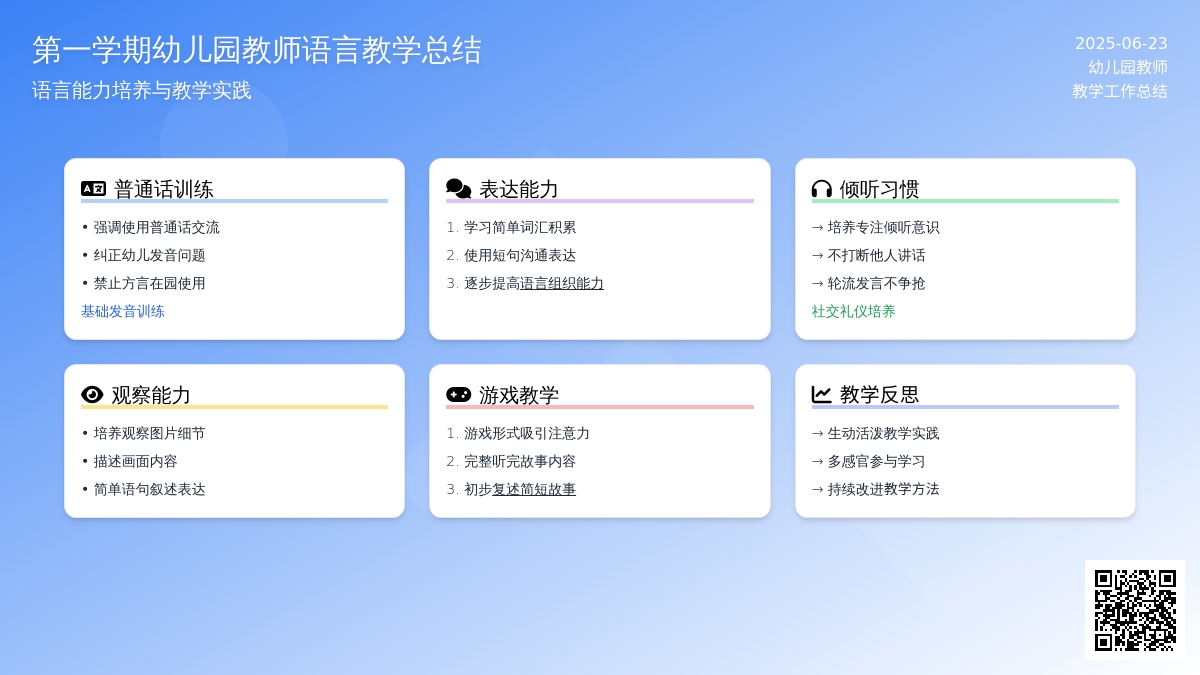 第一学期幼儿园教师语言教学总结

语言能力培养与教学实践

2025-06-23
幼儿园教师
教学工作总结

普通话训练

• 强调使用普通话交流
• 纠正幼儿发音问题
• 禁止方言在园使用

基础发音训练

表达能力

1. 学习简单词汇积累
2. 使用短句沟通表达
3. 逐步提高语言组织能力

倾听习惯

→ 培养专注倾听意识
→ 不打断他人讲话
→ 轮流发言不争抢

社交礼仪培养

观察能力

• 培养观察图片细节
• 描述画面内容
• 简单语句叙述表达

游戏教学

1. 游戏形式吸引注意力
2. 完整听完故事内容
3. 初步复述简短故事

教学反思

→ 生动活泼教学实践
→ 多感官参与学习
→ 持续改进教学方法